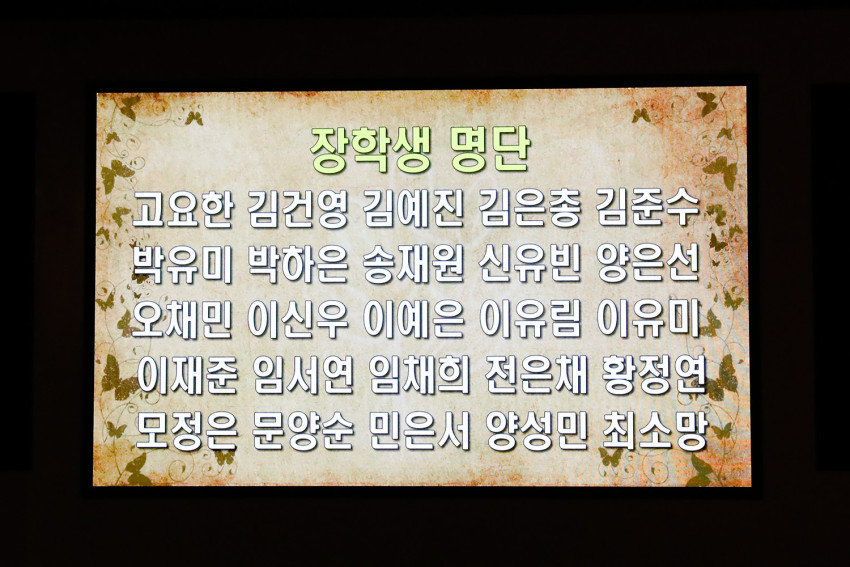 장학생 명단

고요한 김건영 김예진 김은총 김준수
박유미 박하은 송재원 신유빈 양은선
오채민 이신우 이예은 이유림 이유미
이재준 임서연 임채희 전은채 황정연
모정은 문양순 민은서 양성민 최소망